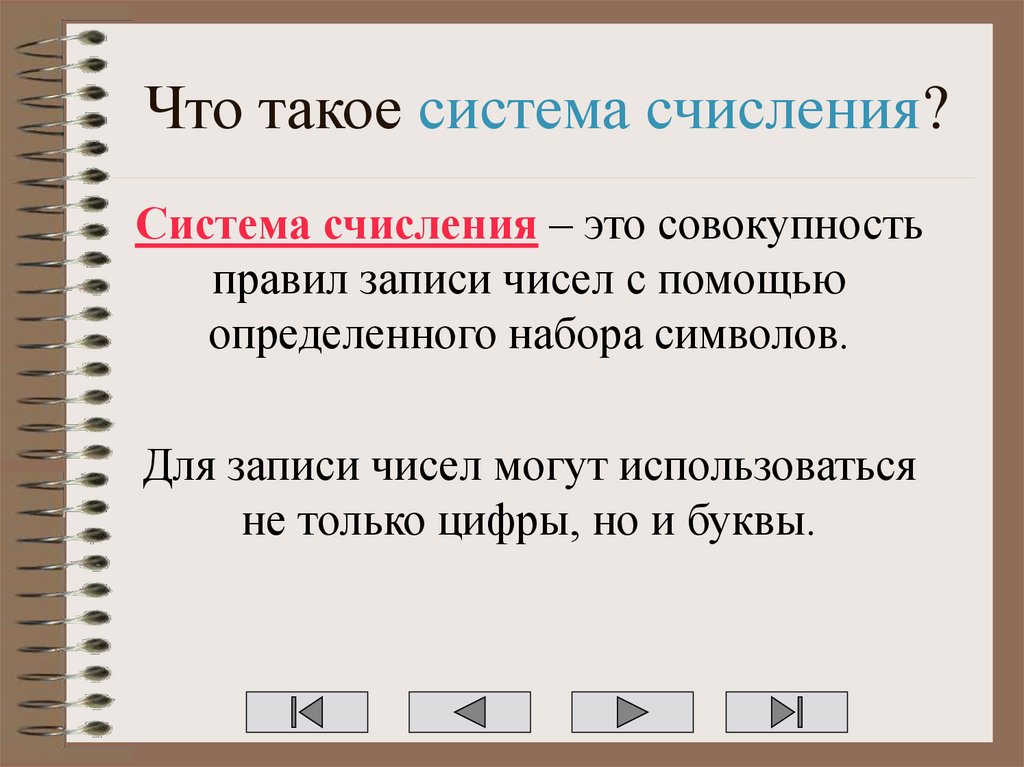 Что такое система счисления?

Система счисления – это совокупность правил записи чисел с помощью определенного набора символов.

Для записи чисел могут использоваться не только цифры, но и буквы.